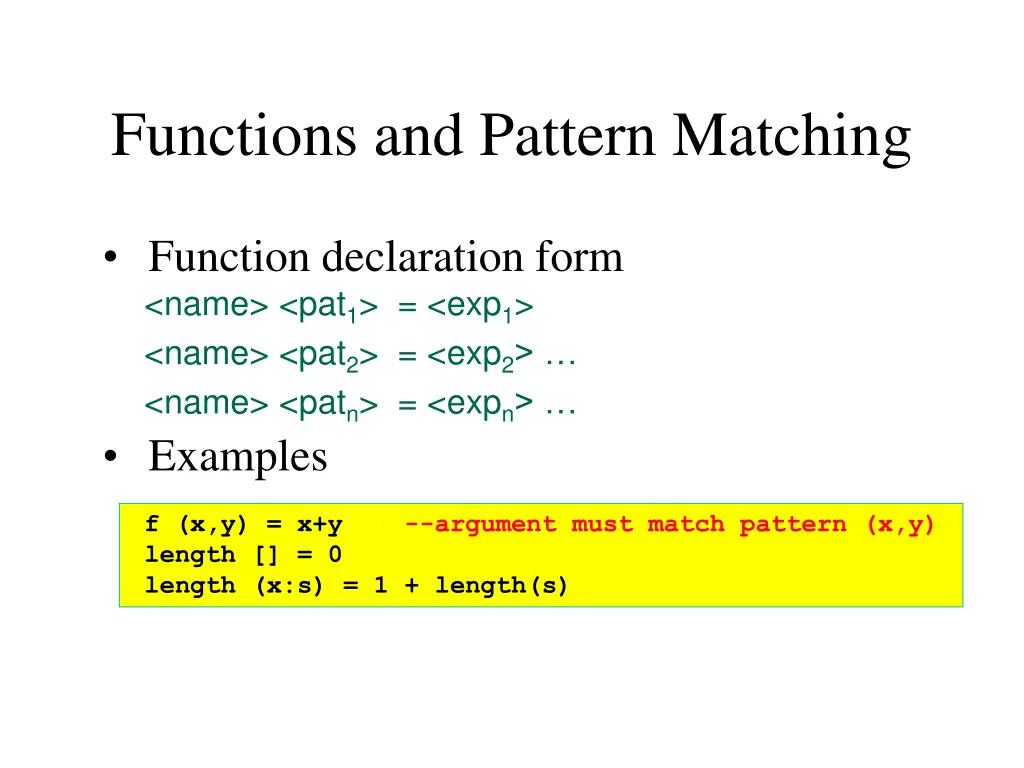 Functions and Pattern Matching

• Function declaration form

<name> <pat$_1$> = <exp$_1$>

<name> <pat$_2$> = <exp$_2$> …

<name> <pat$_n$> = <exp$_n$> …

• Examples

f (x,y) = x+y --argument must match pattern (x,y)
length [] = 0
length (x:s) = 1 + length(s)